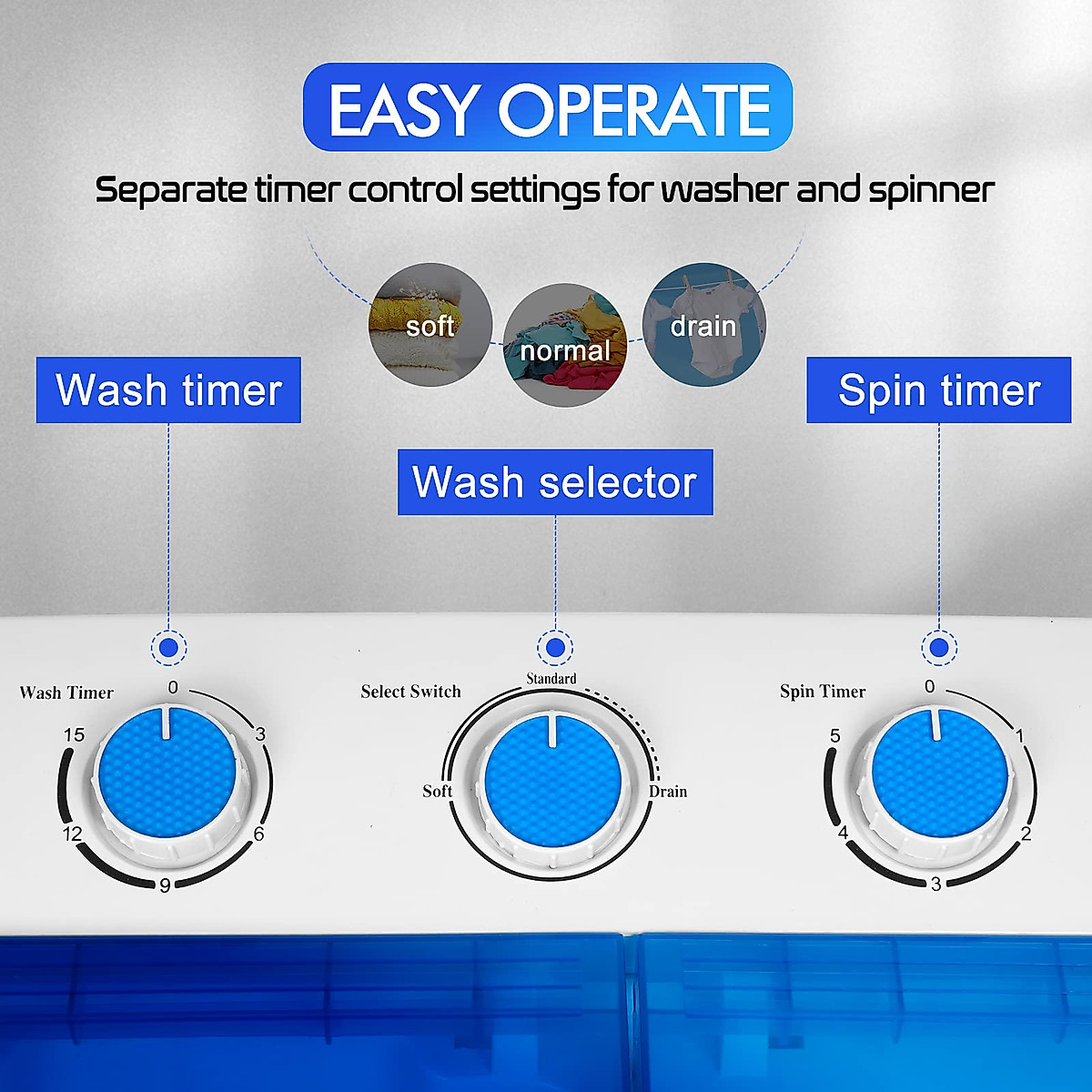 EASY OPERATE

Separate timer control settings for washer and spinner

soft

normal

drain

Wash timer

Spin timer

Wash selector

Wash Timer

0

3

6

9

12

15

Select Switch

Standard

Soft

Drain

Spin Timer

0

1

2

3

4

5